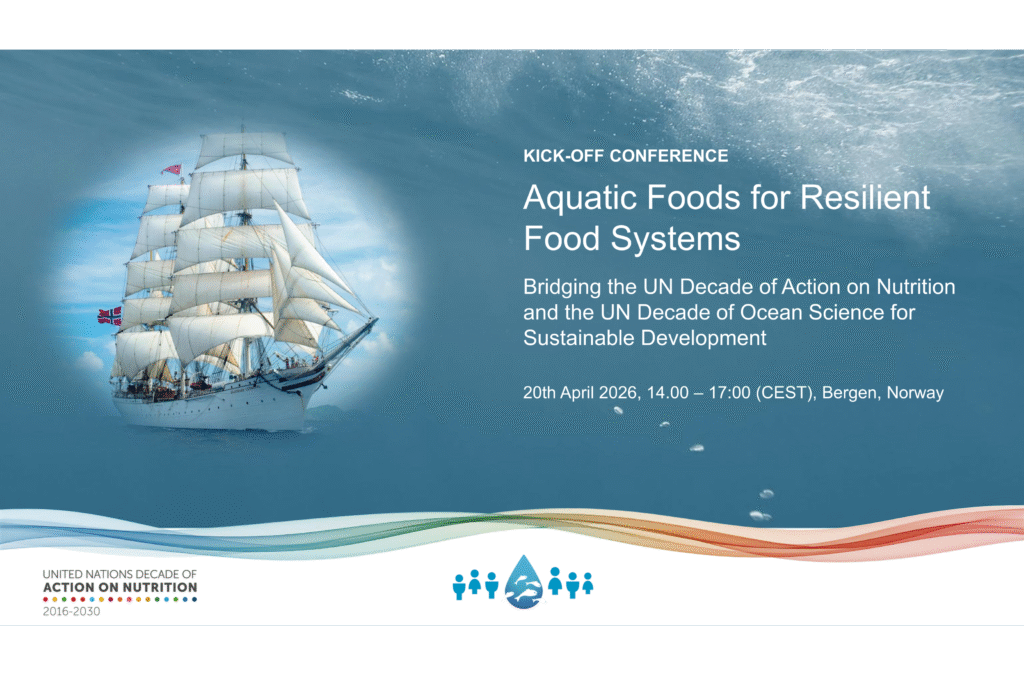 KICK-OFF CONFERENCE

Aquatic Foods for Resilient Food Systems

Bridging the UN Decade of Action on Nutrition and the UN Decade of Ocean Science for Sustainable Development

20th April 2026, 14.00 – 17:00 (CEST), Bergen, Norway

UNITED NATIONS DECADE OF
ACTION ON NUTRITION
2016-2030